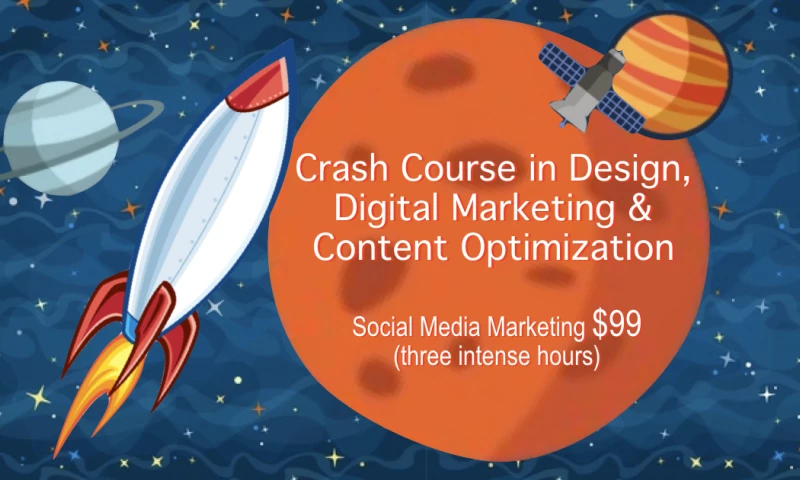 Crash Course in Design, Digital Marketing & Content Optimization

Social Media Marketing $99
(three intense hours)